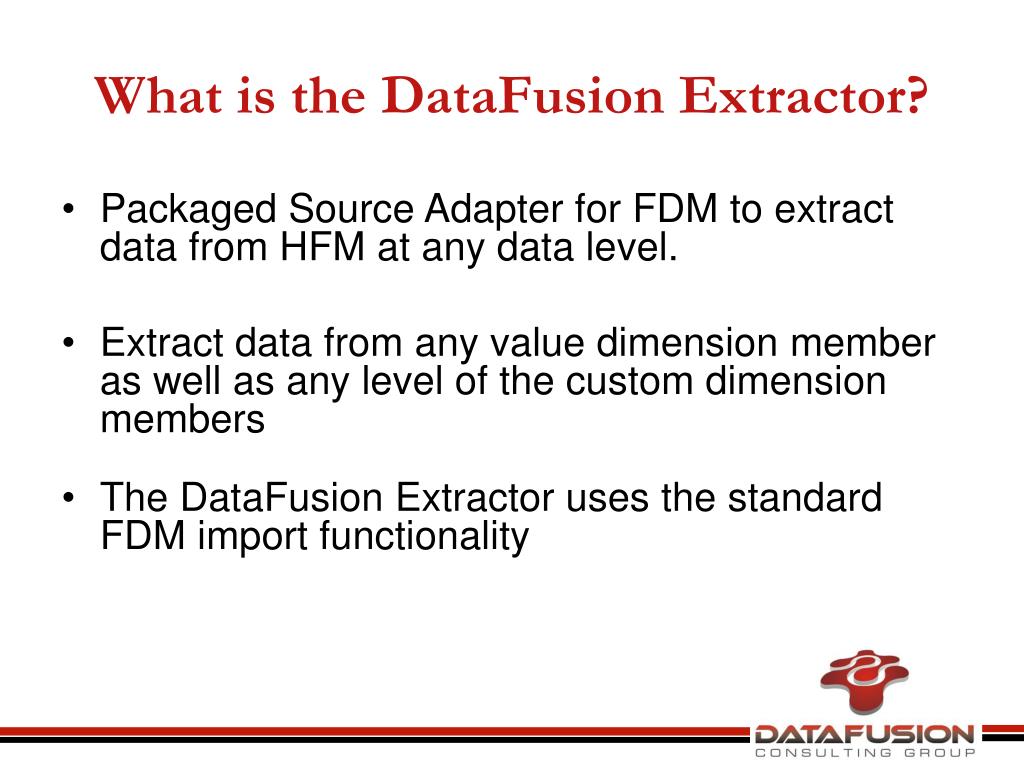 What is the DataFusion Extractor?

• Packaged Source Adapter for FDM to extract data from HFM at any data level.

• Extract data from any value dimension member as well as any level of the custom dimension members

• The DataFusion Extractor uses the standard FDM import functionality

DATAFUSION
CONSULTING GROUP